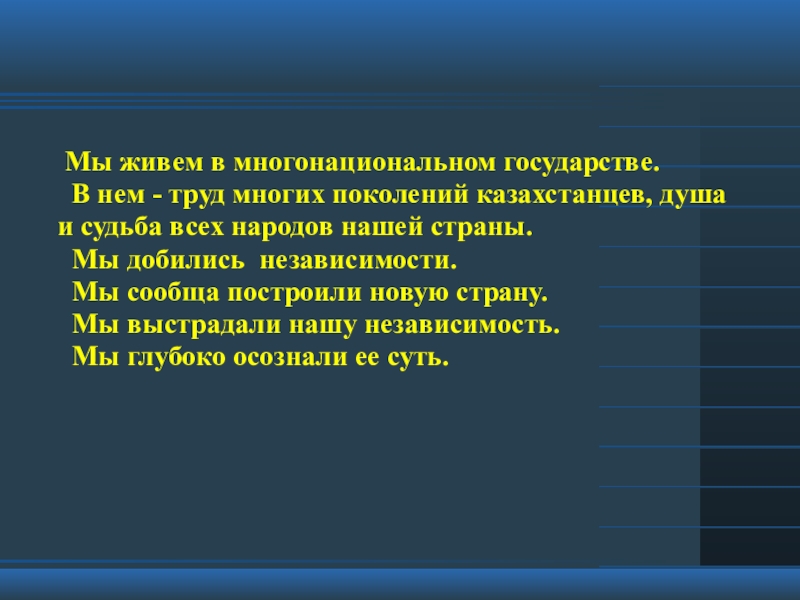 Мы живем в многонациональном государстве.

В нем - труд многих поколений казахстанцев, душа и судьба всех народов нашей страны.

Мы добились независимости.

Мы сообща построили новую страну.

Мы выстрадали нашу независимость.

Мы глубоко осознали ее суть.